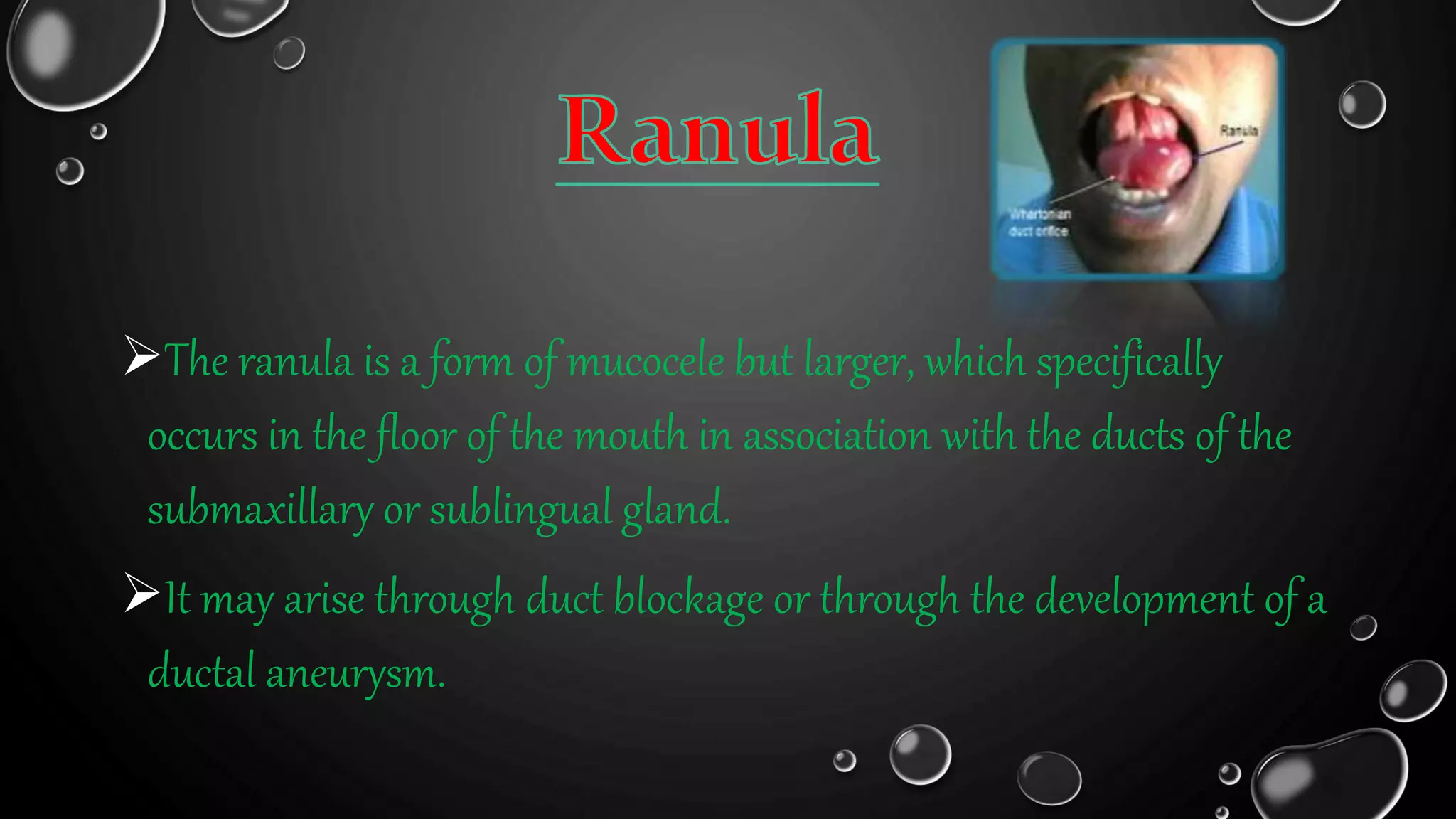 Ranula

Ranula

Whartonian duct orifice

➢The ranula is a form of mucocele but larger, which specifically occurs in the floor of the mouth in association with the ducts of the submaxillary or sublingual gland.

➢It may arise through duct blockage or through the development of a ductal aneurysm.